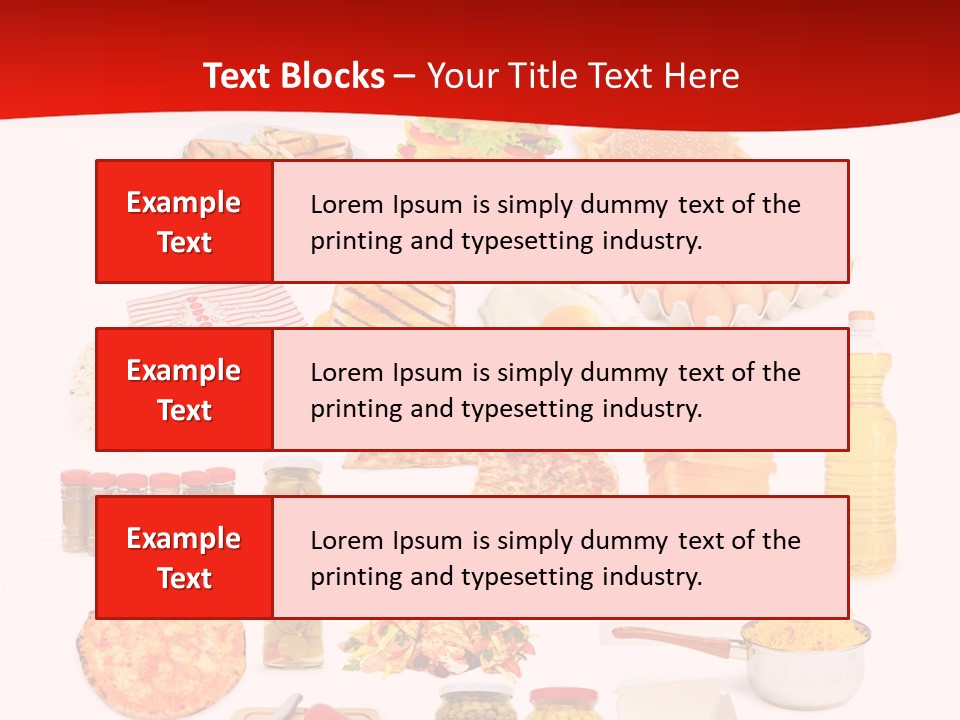 Text Blocks – Your Title Text Here

Example Text

Lorem Ipsum is simply dummy text of the printing and typesetting industry.

Example Text

Lorem Ipsum is simply dummy text of the printing and typesetting industry.

Example Text

Lorem Ipsum is simply dummy text of the printing and typesetting industry.